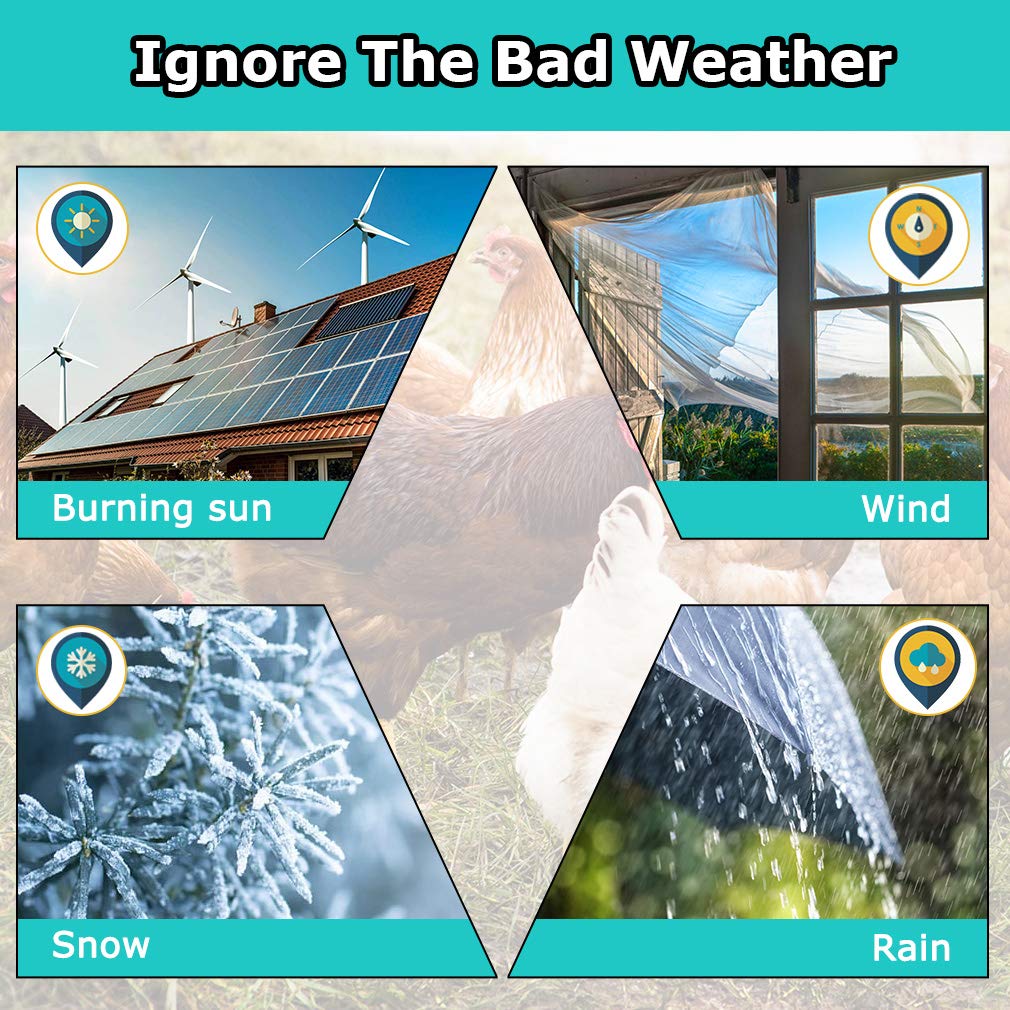 Ignore The Bad Weather

Burning sun

Wind

Snow

Rain